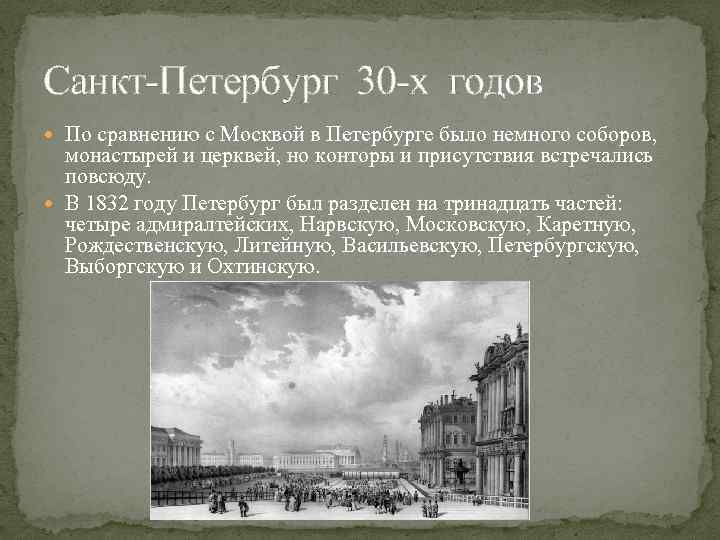 Санкт-Петербург 30-х годов

По сравнению с Москвой в Петербурге было немного соборов, монастырей и церквей, но конторы и присутствия встречались повсюду.

В 1832 году Петербург был разделен на тринадцать частей: четыре адмиралтейских, Нарвскую, Московскую, Каретную, Рождественскую, Литейную, Васильевскую, Петербургскую, Выборгскую и Охтинскую.